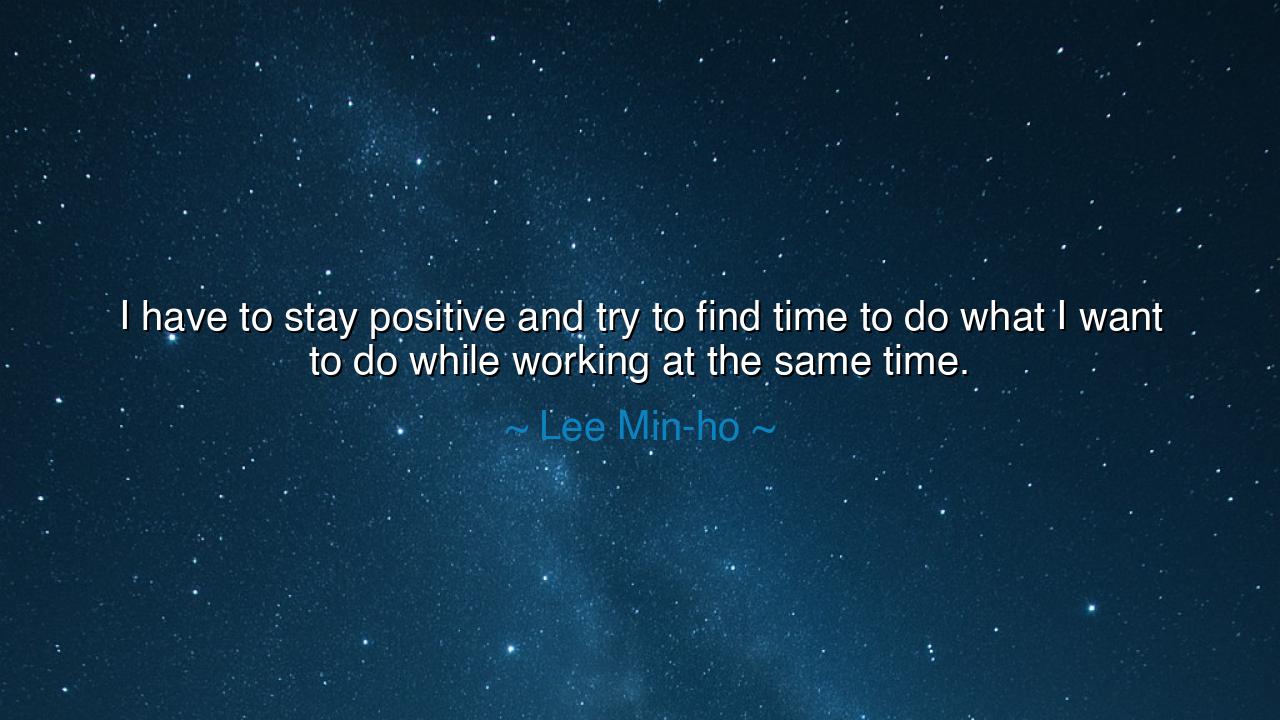 I have to stay positive and try to find time to do what I want to do while working at the same time.

~ Lee Min-ho ~